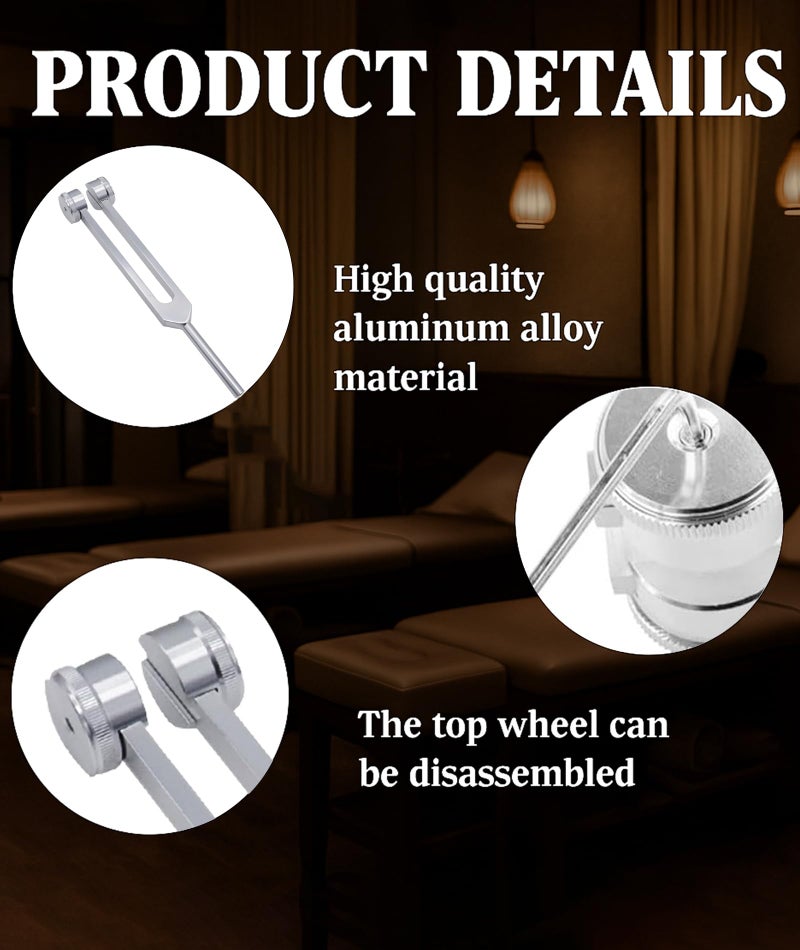 PRODUCT DETAILS

High quality aluminum alloy material

The top wheel can be disassembled